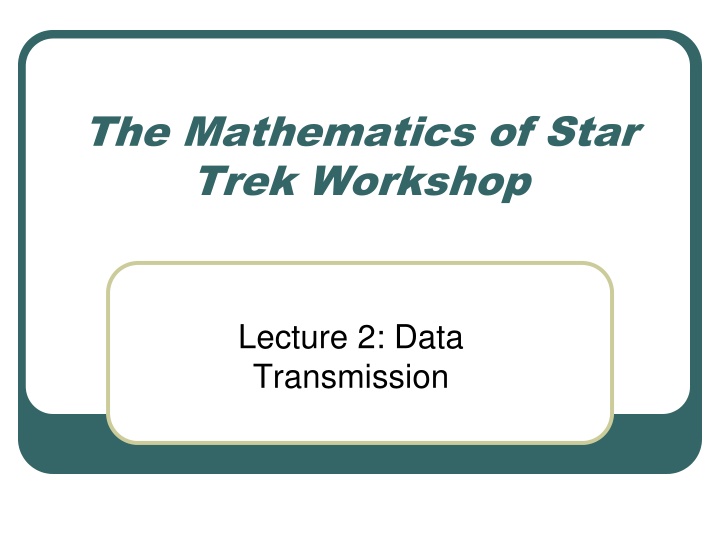 The Mathematics of Star Trek Workshop

Lecture 2: Data Transmission